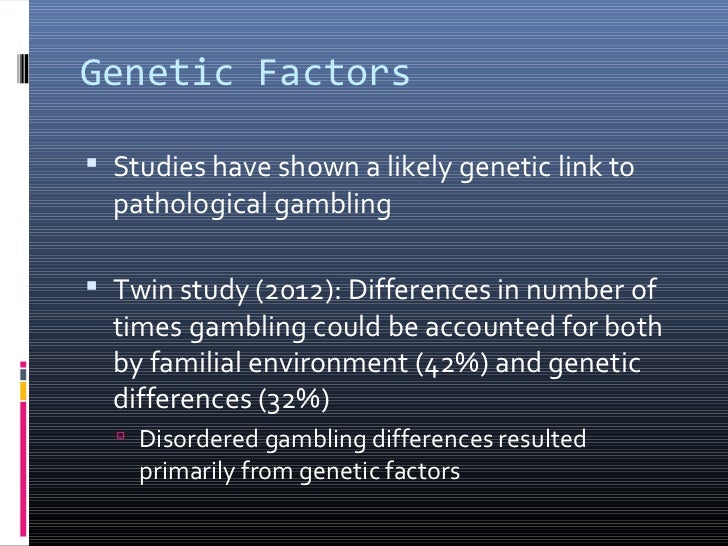 Genetic Factors

▪ Studies have shown a likely genetic link to pathological gambling

▪ Twin study (2012): Differences in number of times gambling could be accounted for both by familial environment (42%) and genetic differences (32%)

▫ Disordered gambling differences resulted primarily from genetic factors